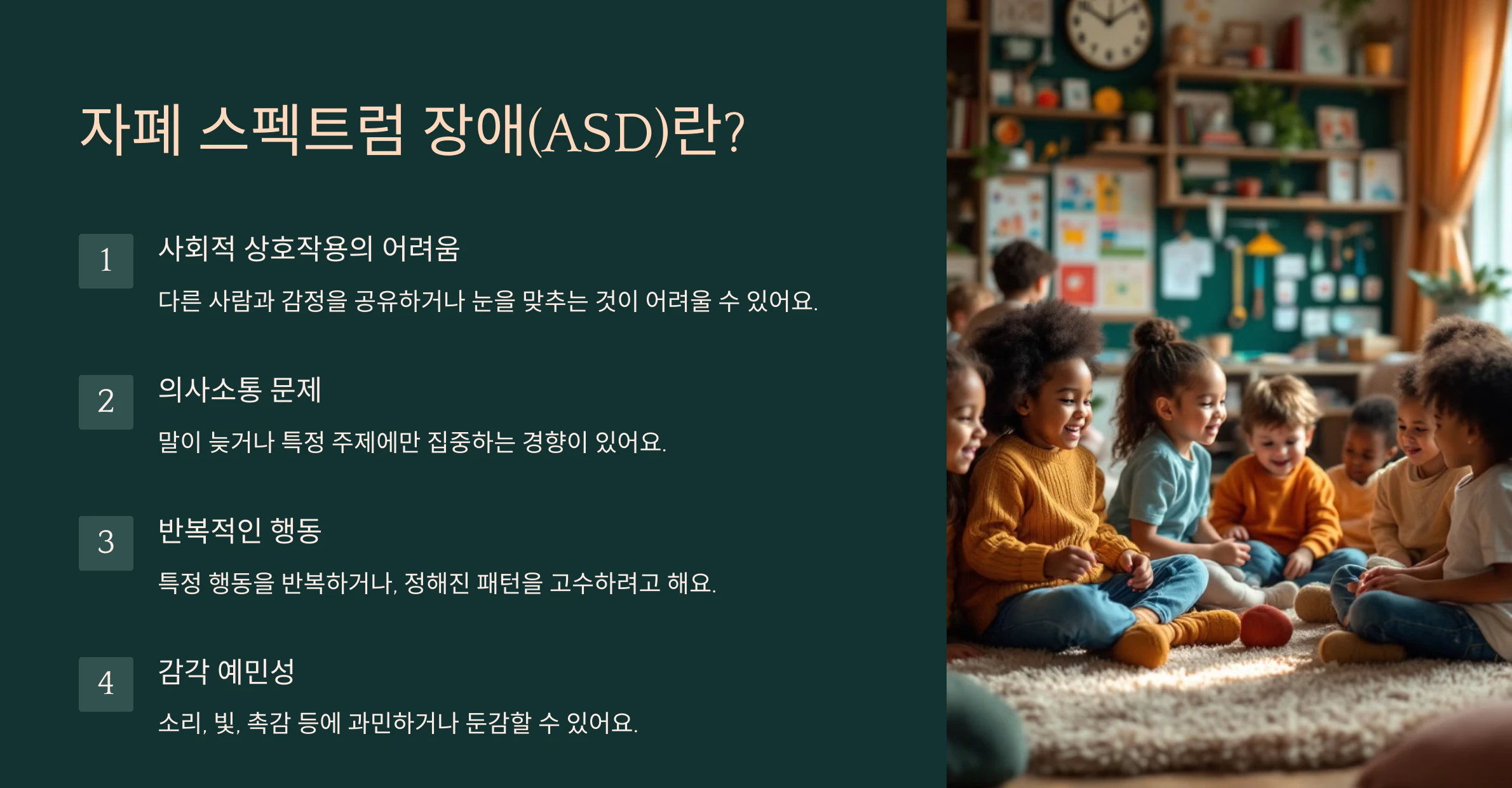 자폐 스펙트럼 장애(ASD)란?

1

사회적 상호작용의 어려움

다른 사람과 감정을 공유하거나 눈을 맞추는 것이 어려울 수 있어요.

2

의사소통 문제

말이 늦거나 특정 주제에만 집중하는 경향이 있어요.

3

반복적인 행동

특정 행동을 반복하거나, 정해진 패턴을 고수하려고 해요.

4

감각 예민성

소리, 빛, 촉감 등에 과민하거나 둔감할 수 있어요.